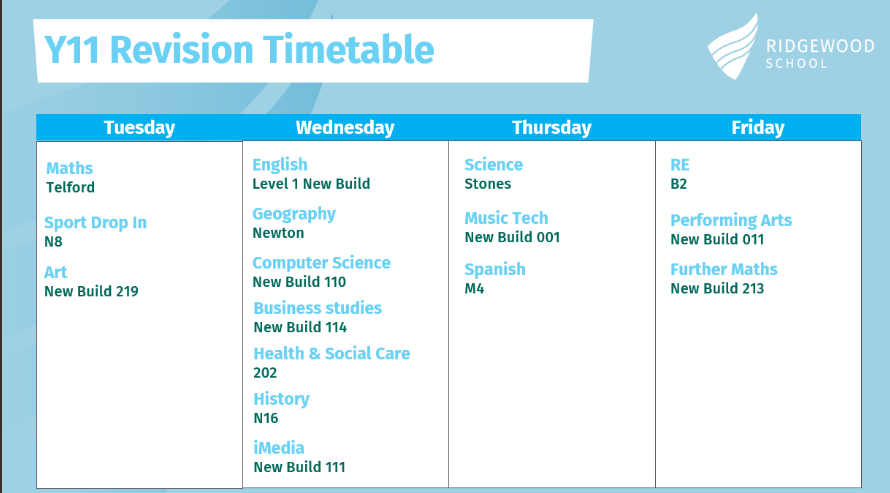 Y11 Revision Timetable

RIDGEWOOD SCHOOL

| Tuesday | Wednesday | Thursday | Friday |
|---|---|---|---|
| Maths<br>Telford<br><br>Sport Drop In<br>N8<br><br>Art<br>New Build 219 | English<br>Level 1 New Build<br><br>Geography<br>Newton<br><br>Computer Science<br>New Build 110<br><br>Business studies<br>New Build 114<br><br>Health & Social Care<br>202<br><br>History<br>N16<br><br>iMedia<br>New Build 111 | Science<br>Stones<br><br>Music Tech<br>New Build 001<br><br>Spanish<br>M4 | RE<br>B2<br><br>Performing Arts<br>New Build 011<br><br>Further Maths<br>New Build 213 |